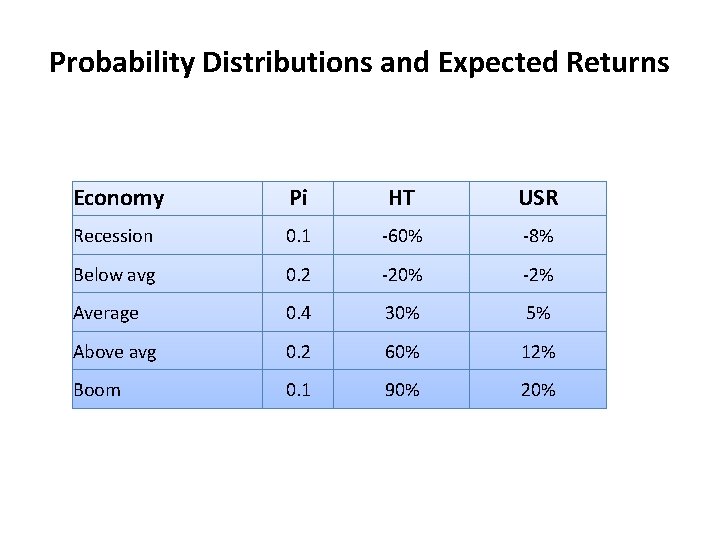 Probability Distributions and Expected Returns

| Economy | Pi | HT | USR |
|---|---|---|---|
| Recession | 0.1 | -60% | -8% |
| Below avg | 0.2 | -20% | -2% |
| Average | 0.4 | 30% | 5% |
| Above avg | 0.2 | 60% | 12% |
| Boom | 0.1 | 90% | 20% |